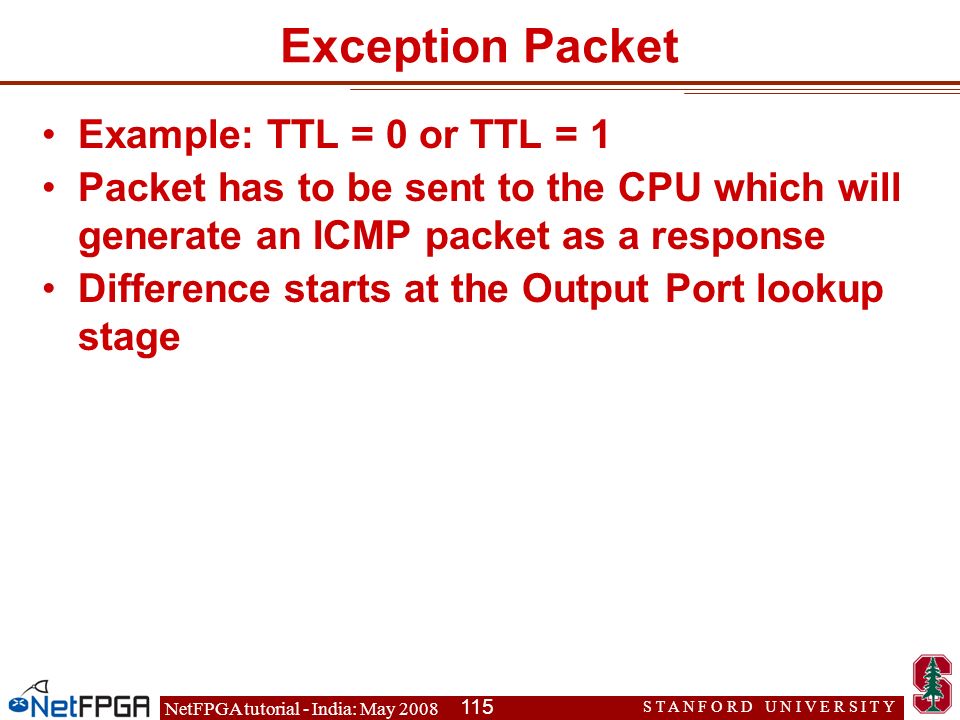 Exception Packet

• Example: TTL = 0 or TTL = 1
• Packet has to be sent to the CPU which will generate an ICMP packet as a response
• Difference starts at the Output Port lookup stage

NetFPGA

NetFPGA tutorial - India: May 2008 115 STANFORD UNIVERSITY